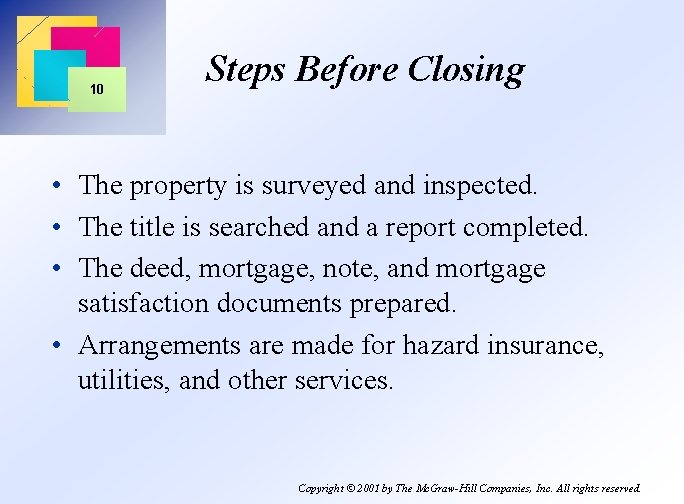 10

Steps Before Closing

• The property is surveyed and inspected.
• The title is searched and a report completed.
• The deed, mortgage, note, and mortgage satisfaction documents prepared.
• Arrangements are made for hazard insurance, utilities, and other services.

Copyright © 2001 by The McGraw-Hill Companies, Inc. All rights reserved.